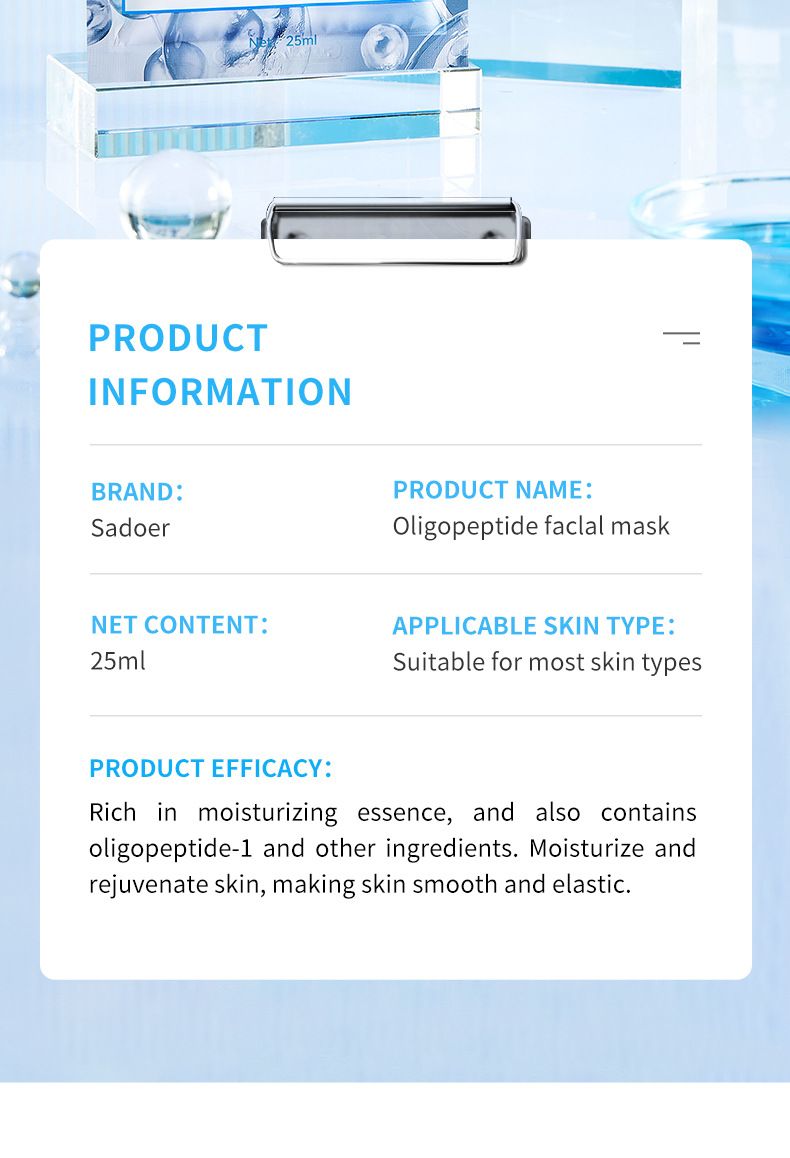 Net: 25ml

PRODUCT INFORMATION

BRAND:
Sadoer

PRODUCT NAME:
Oligopeptide faclal mask

NET CONTENT:
25ml

APPLICABLE SKIN TYPE:
Suitable for most skin types

PRODUCT EFFICACY:
Rich in moisturizing essence, and also contains oligopeptide-1 and other ingredients. Moisturize and rejuvenate skin, making skin smooth and elastic.